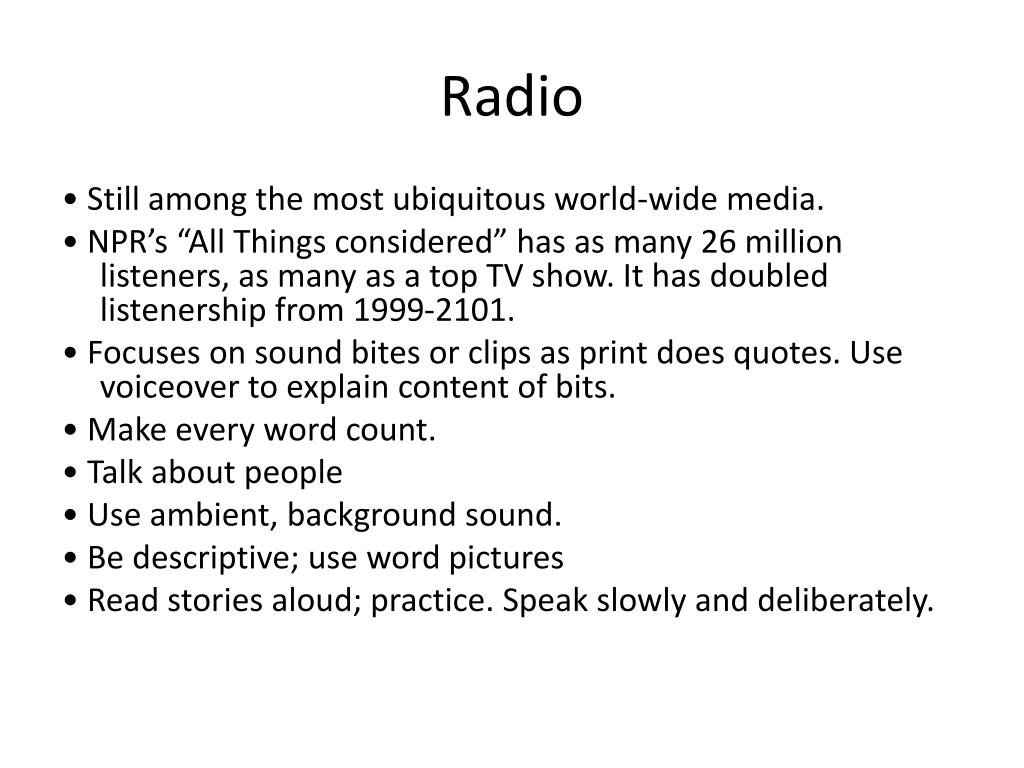 Radio

• Still among the most ubiquitous world-wide media.

• NPR’s “All Things considered” has as many 26 million listeners, as many as a top TV show. It has doubled listenership from 1999-2101.

• Focuses on sound bites or clips as print does quotes. Use voiceover to explain content of bits.

• Make every word count.

• Talk about people

• Use ambient, background sound.

• Be descriptive; use word pictures

• Read stories aloud; practice. Speak slowly and deliberately.